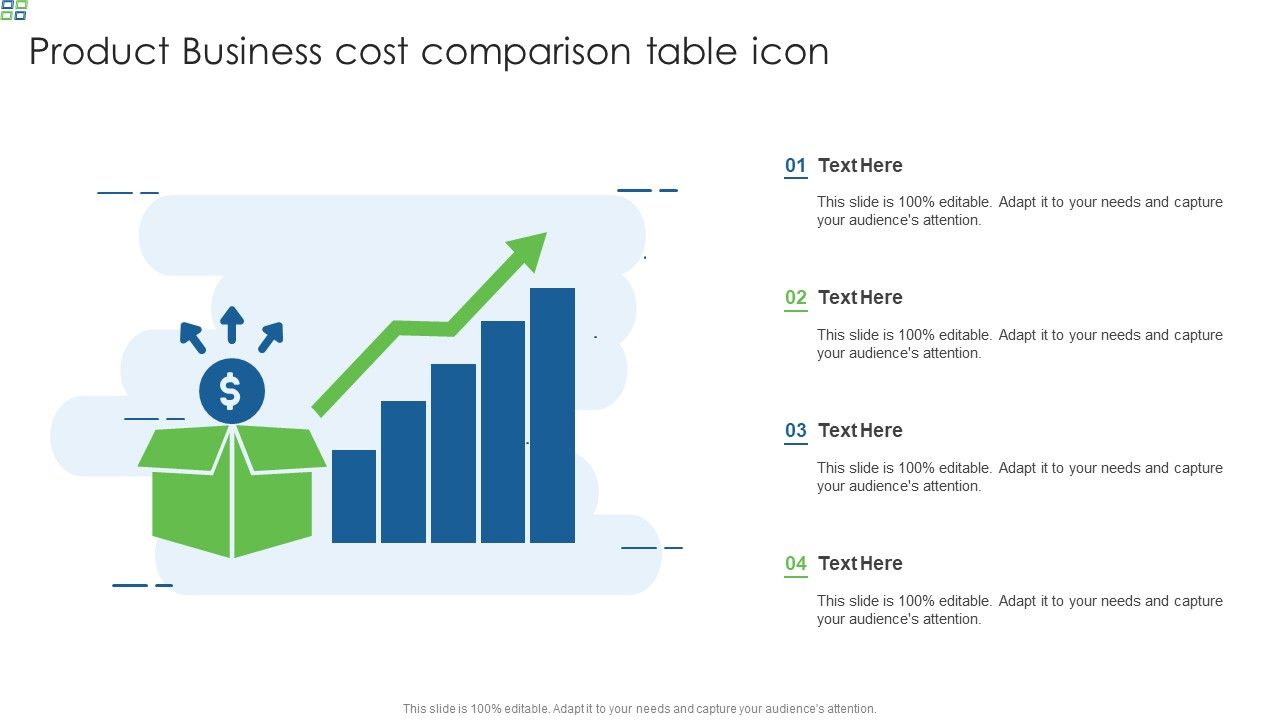 Product Business cost comparison table icon

$

01 Text Here

This slide is 100% editable. Adapt it to your needs and capture your audience's attention.

02 Text Here

This slide is 100% editable. Adapt it to your needs and capture your audience's attention.

03 Text Here

This slide is 100% editable. Adapt it to your needs and capture your audience's attention.

04 Text Here

This slide is 100% editable. Adapt it to your needs and capture your audience's attention.

This slide is 100% editable. Adapt it to your needs and capture your audience's attention.